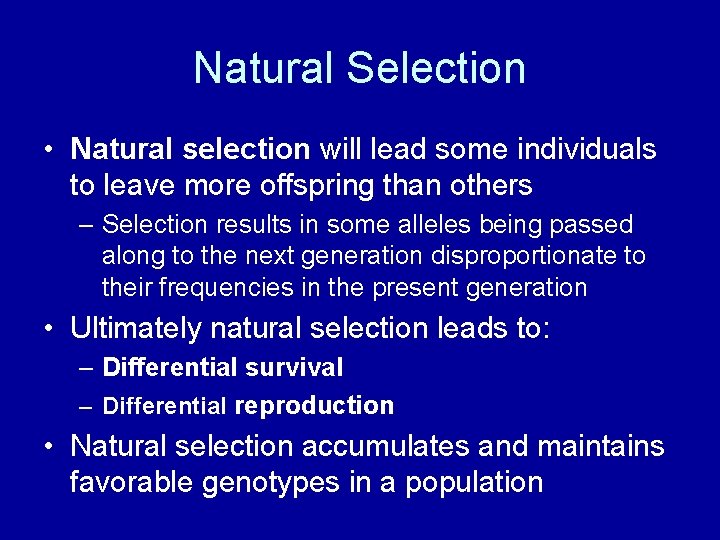 Natural Selection

• Natural selection will lead some individuals to leave more offspring than others

– Selection results in some alleles being passed along to the next generation disproportionate to their frequencies in the present generation

• Ultimately natural selection leads to:

– Differential survival

– Differential reproduction

• Natural selection accumulates and maintains favorable genotypes in a population